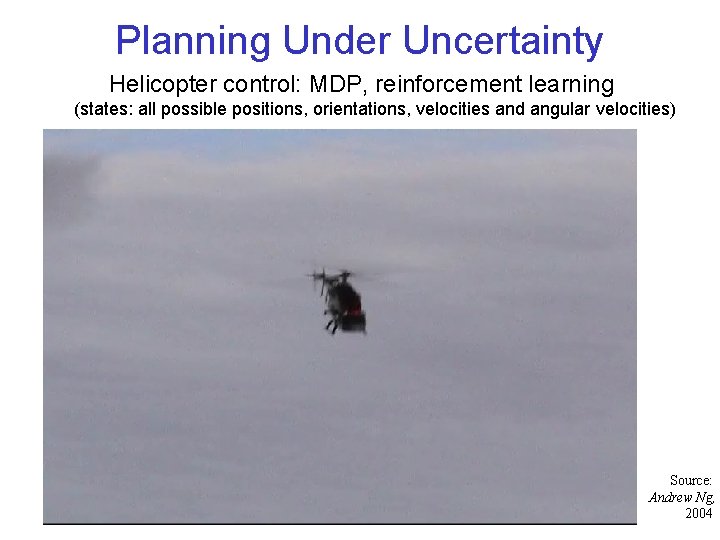 Planning Under Uncertainty

Helicopter control: MDP, reinforcement learning

(states: all possible positions, orientations, velocities and angular velocities)

Source:
Andrew Ng,
2004